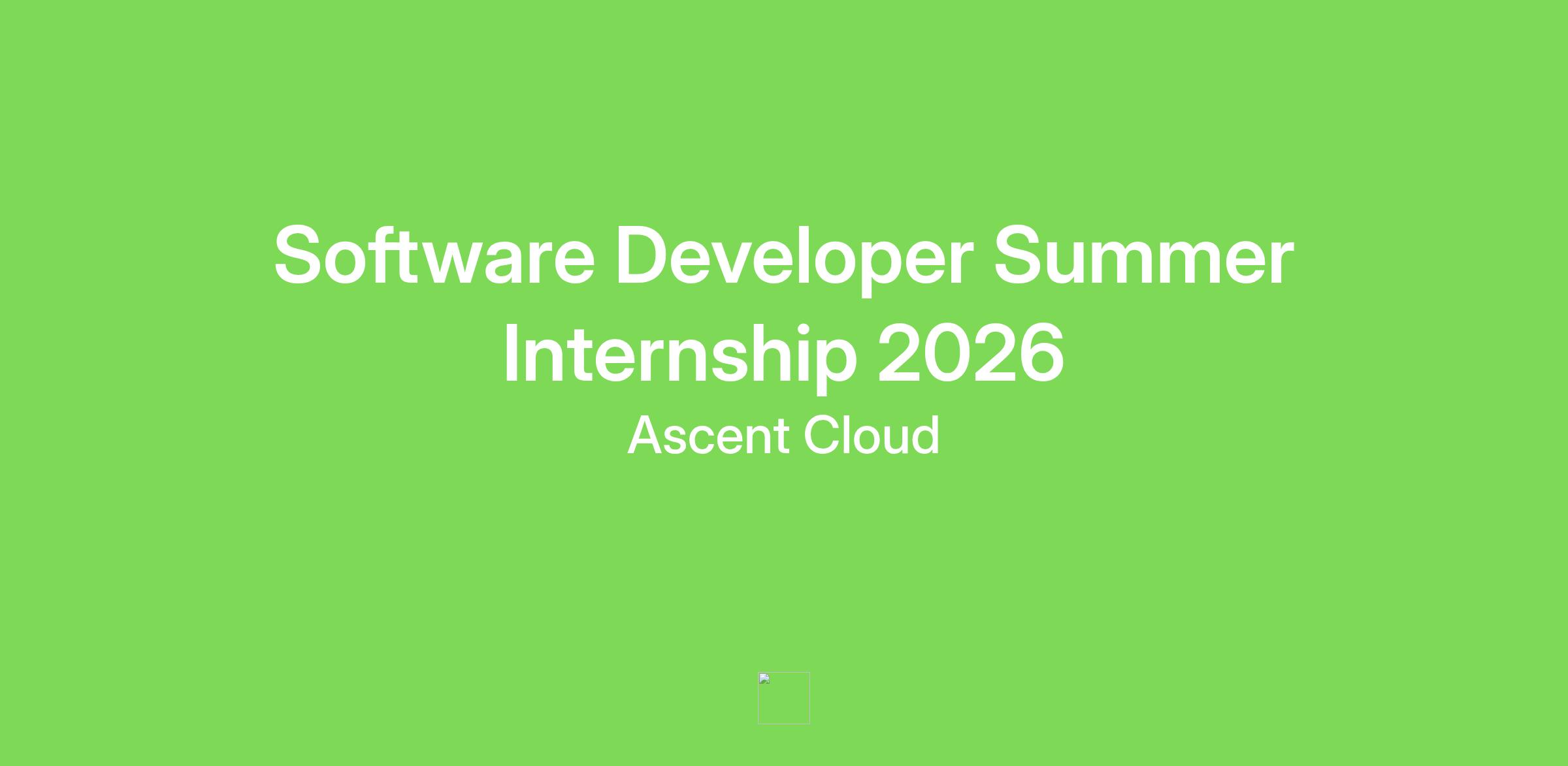 Software Developer Summer Internship 2026

Ascent Cloud